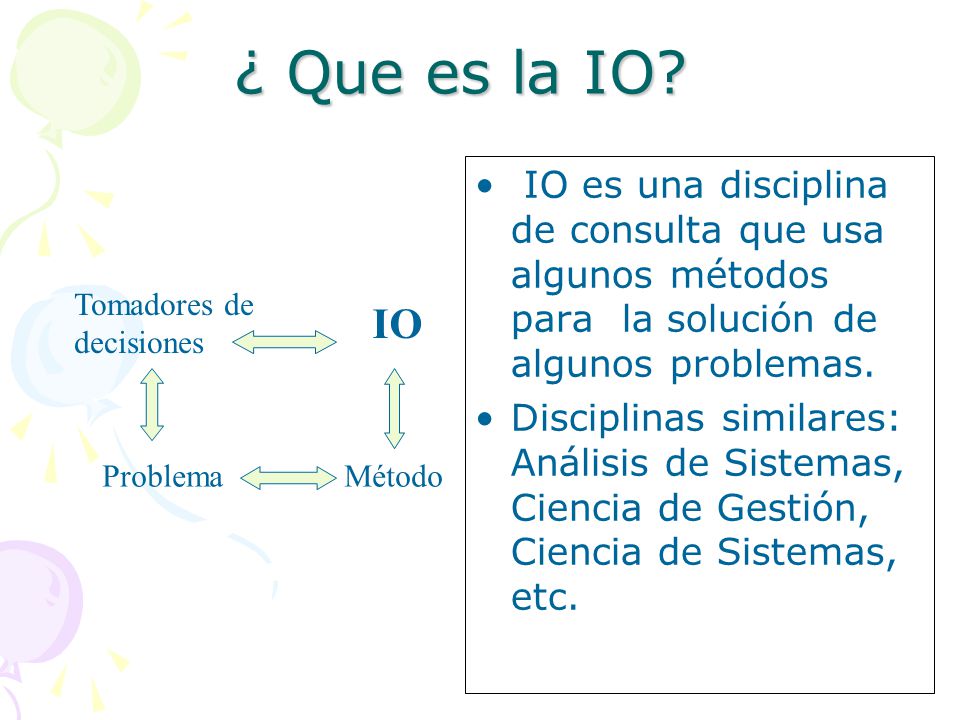 ¿ Que es la IO?

Tomadores de decisiones

IO

Problema

Método

• IO es una disciplina de consulta que usa algunos métodos para la solución de algunos problemas.

• Disciplinas similares: Análisis de Sistemas, Ciencia de Gestión, Ciencia de Sistemas, etc.